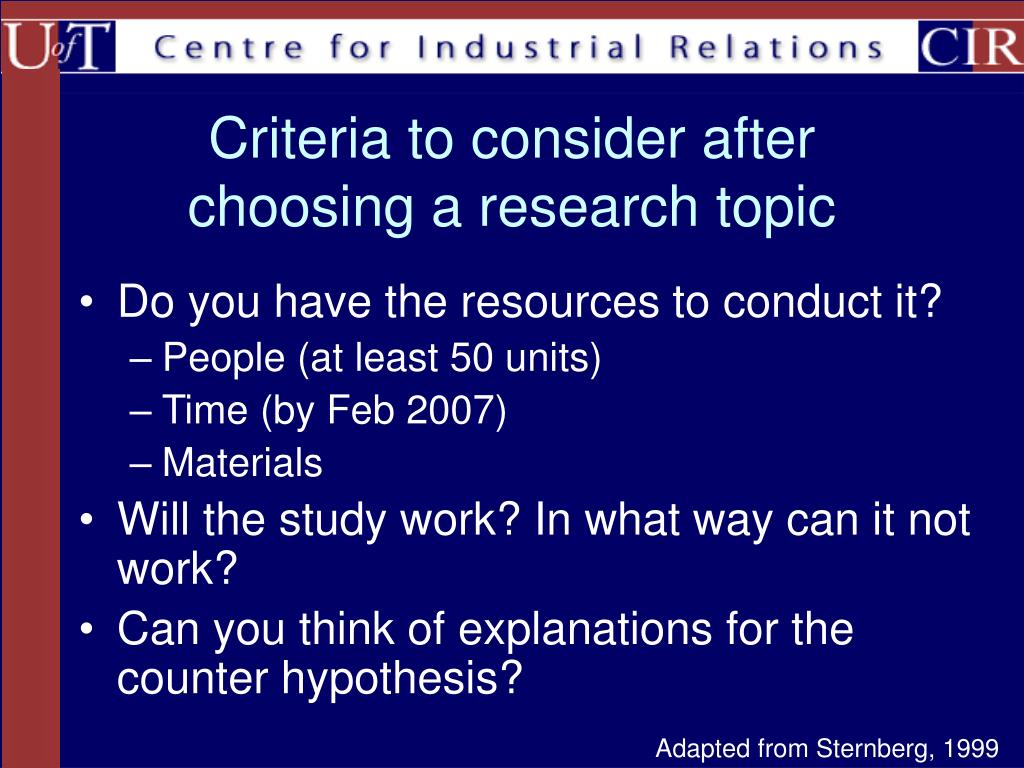 U of T Centre for Industrial Relations CIR

Criteria to consider after choosing a research topic

• Do you have the resources to conduct it?
– People (at least 50 units)
– Time (by Feb 2007)
– Materials
• Will the study work? In what way can it not work?
• Can you think of explanations for the counter hypothesis?

Adapted from Sternberg, 1999